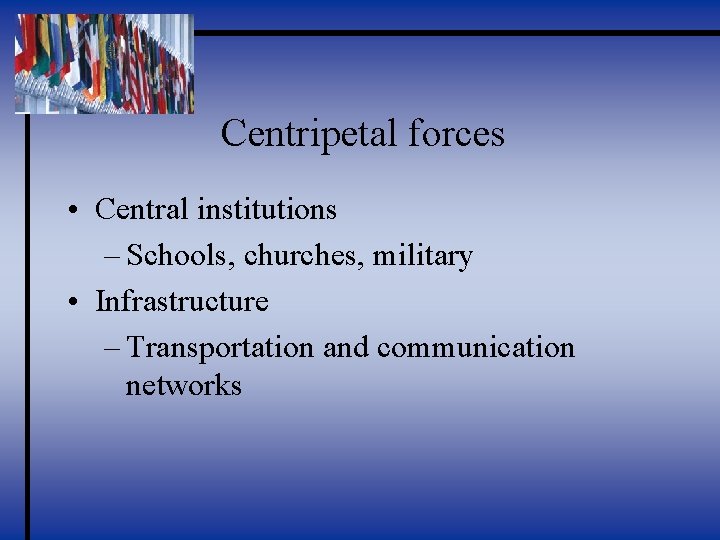 Centripetal forces

• Central institutions
  – Schools, churches, military
• Infrastructure
  – Transportation and communication networks